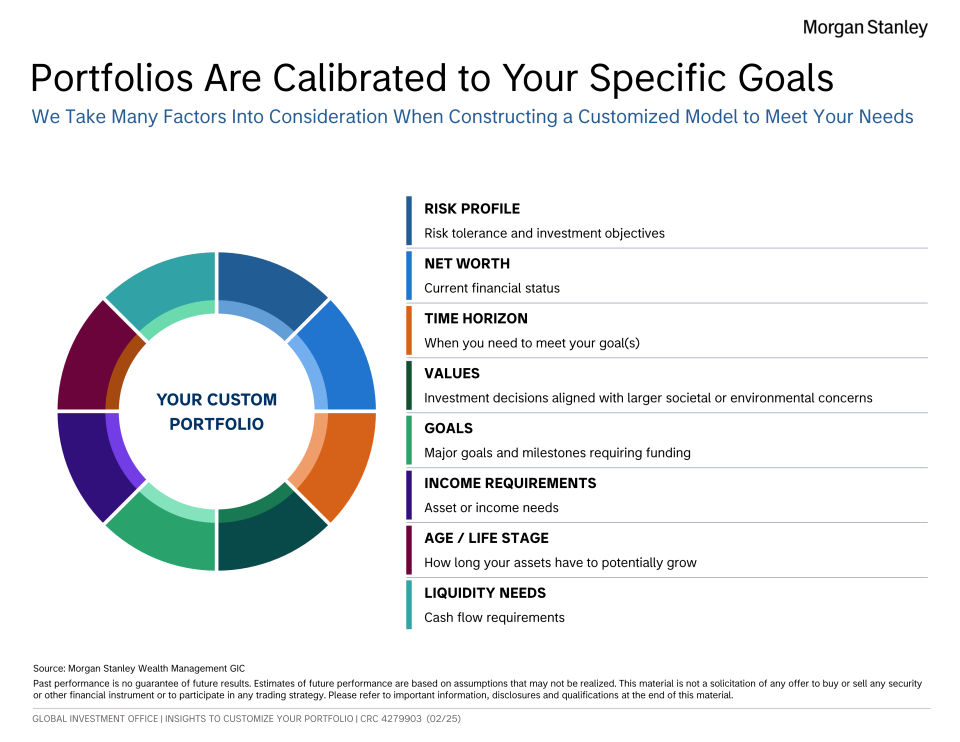 Morgan Stanley

Portfolios Are Calibrated to Your Specific Goals

We Take Many Factors Into Consideration When Constructing a Customized Model to Meet Your Needs

YOUR CUSTOM PORTFOLIO

RISK PROFILE
Risk tolerance and investment objectives

NET WORTH
Current financial status

TIME HORIZON
When you need to meet your goal(s)

VALUES
Investment decisions aligned with larger societal or environmental concerns

GOALS
Major goals and milestones requiring funding

INCOME REQUIREMENTS
Asset or income needs

AGE / LIFE STAGE
How long your assets have to potentially grow

LIQUIDITY NEEDS
Cash flow requirements

Source: Morgan Stanley Wealth Management GIC
Past performance is no guarantee of future results. Estimates of future performance are based on assumptions that may not be realized. This material is not a solicitation of any offer to buy or sell any security or other financial instrument or to participate in any trading strategy. Please refer to important information, disclosures and qualifications at the end of this material.

GLOBAL INVESTMENT OFFICE | INSIGHTS TO CUSTOMIZE YOUR PORTFOLIO | CRC 4279903 (02/25)